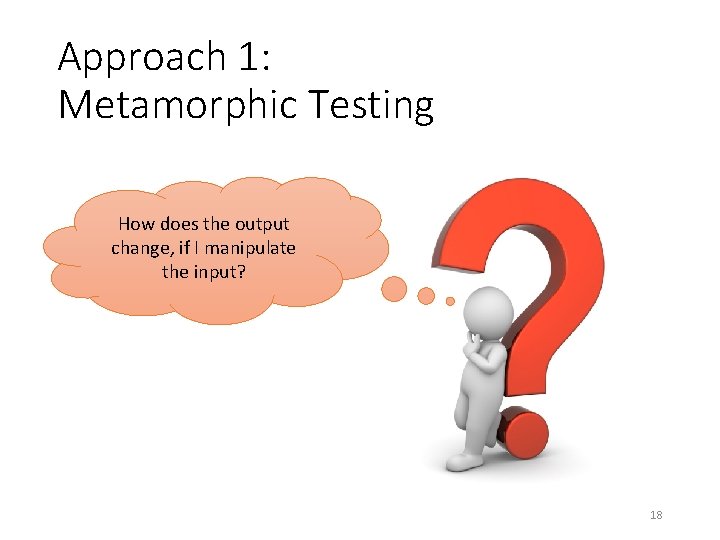 Approach 1:
Metamorphic Testing

How does the output change, if I manipulate the input?

18